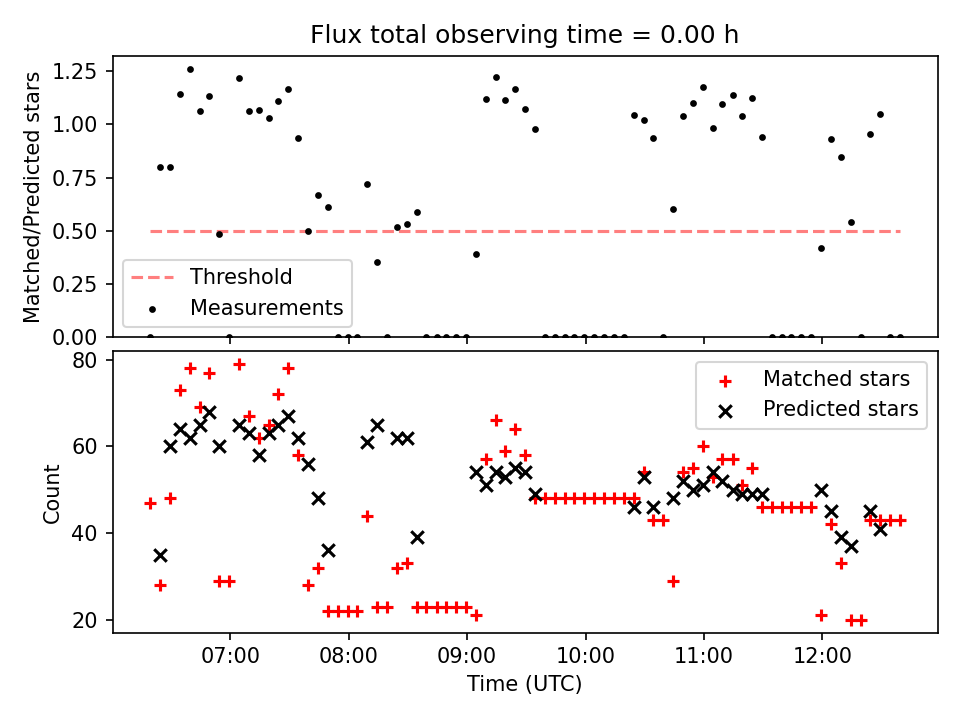 Flux total observing time = 0.00 h

Matched/Predicted stars

1.25
1.00
0.75
0.50
0.25
0.00

Threshold
Measurements

Count

80
60
40
20

Matched stars
Predicted stars

07:00
08:00
09:00
10:00
11:00
12:00

Time (UTC)